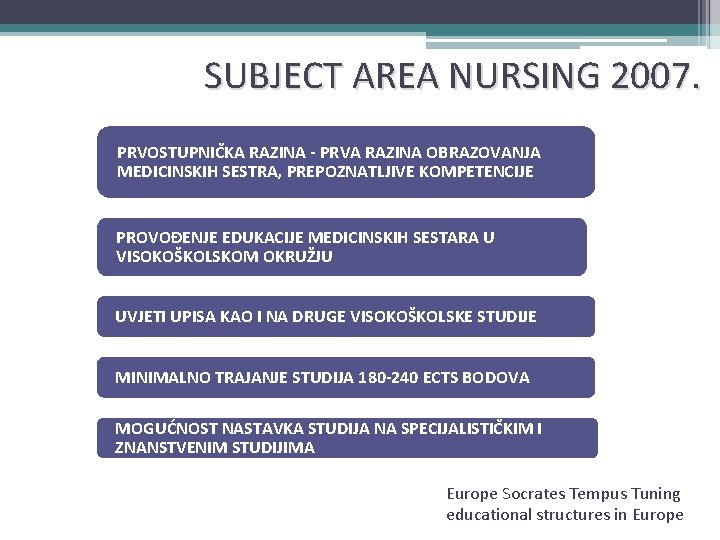 SUBJECT AREA NURSING 2007.

PRVOSTUPNIČKA RAZINA - PRVA RAZINA OBRAZOVANJA MEDICINSKIH SESTRA, PREPOZNATLJIVE KOMPETENCIJE

PROVOĐENJE EDUKACIJE MEDICINSKIH SESTARA U VISOKOŠKOLSKOM OKRUŽJU

UVJETI UPISA KAO I NA DRUGE VISOKOŠKOLSKE STUDIJE

MINIMALNO TRAJANJE STUDIJA 180-240 ECTS BODOVA

MOGUĆNOST NASTAVKA STUDIJA NA SPECIJALISTIČKIM I ZNANSTVENIM STUDIJIMA

Europe Socrates Tempus Tuning educational structures in Europe